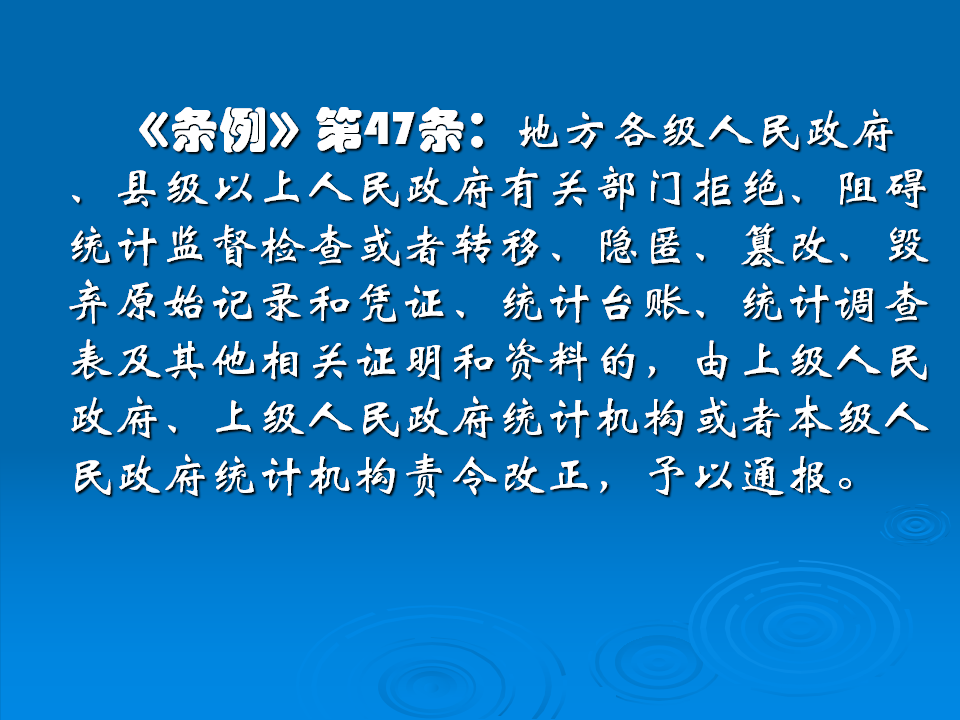 《条例》第47条：地方各级人民政府、县级以上人民政府有关部门拒绝、阻碍统计监督检查或者转移、隐匿、篡改、毁弃原始记录和凭证、统计台账、统计调查表及其他相关证明和资料的，由上级人民政府、上级人民政府统计机构或者本级人民政府统计机构责令改正，予以通报。